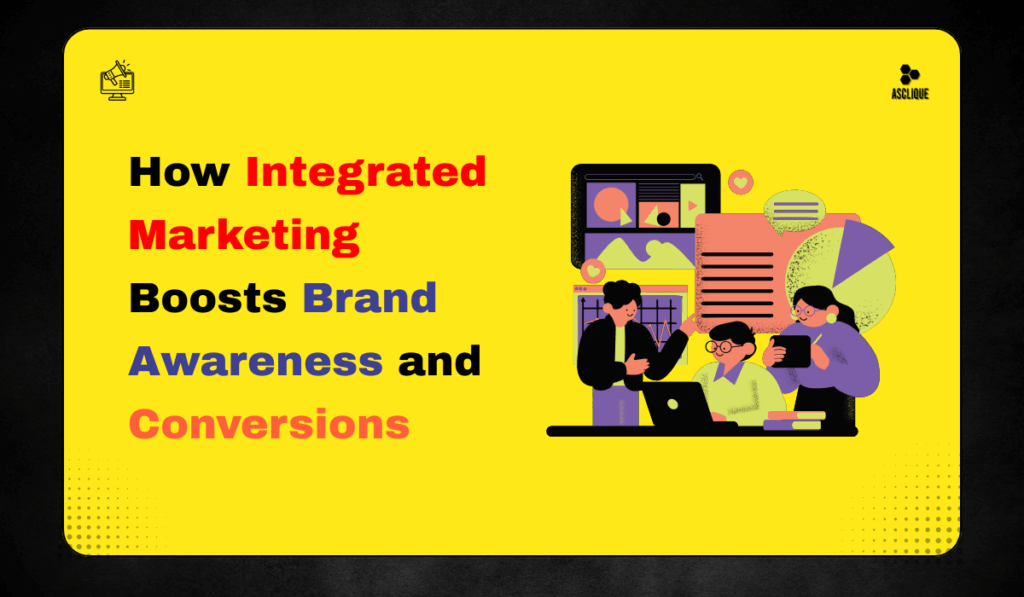 ASCLIQUE

How Integrated Marketing Boosts Brand Awareness and Conversions